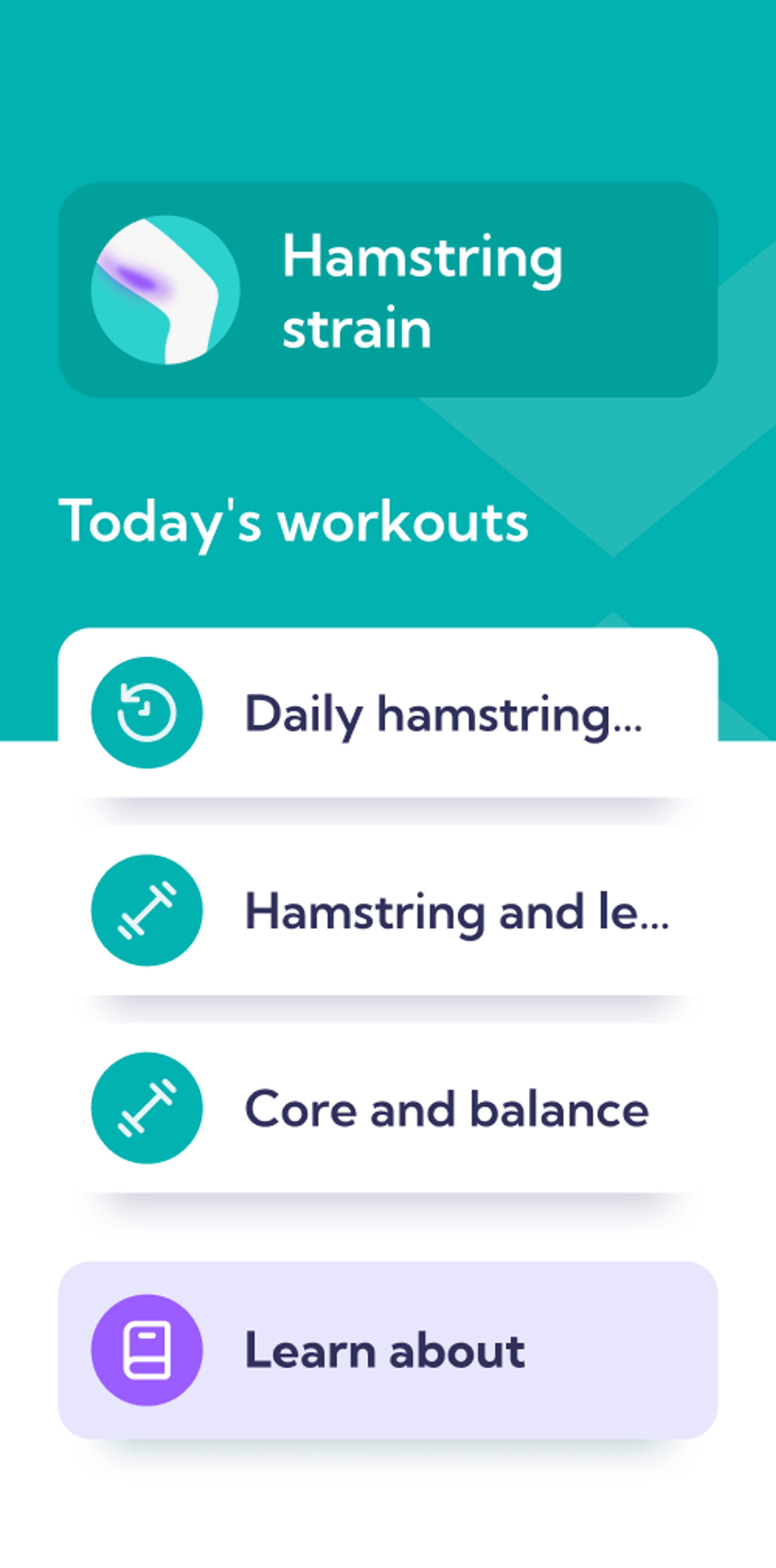 Hamstring strain

Today's workouts

Daily hamstring...

Hamstring and le...

Core and balance

Learn about